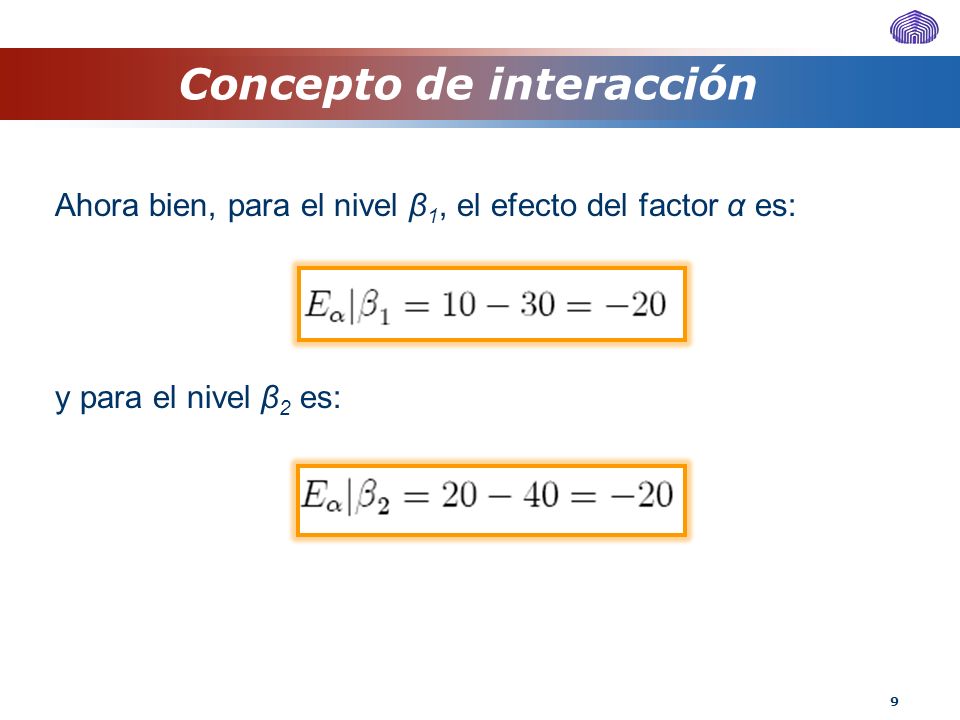 Concepto de interacción

Ahora bien, para el nivel $\beta_1$, el efecto del factor $\alpha$ es:

$E_\alpha|\beta_1 = 10 - 30 = -20$

y para el nivel $\beta_2$ es:

$E_\alpha|\beta_2 = 20 - 40 = -20$

9